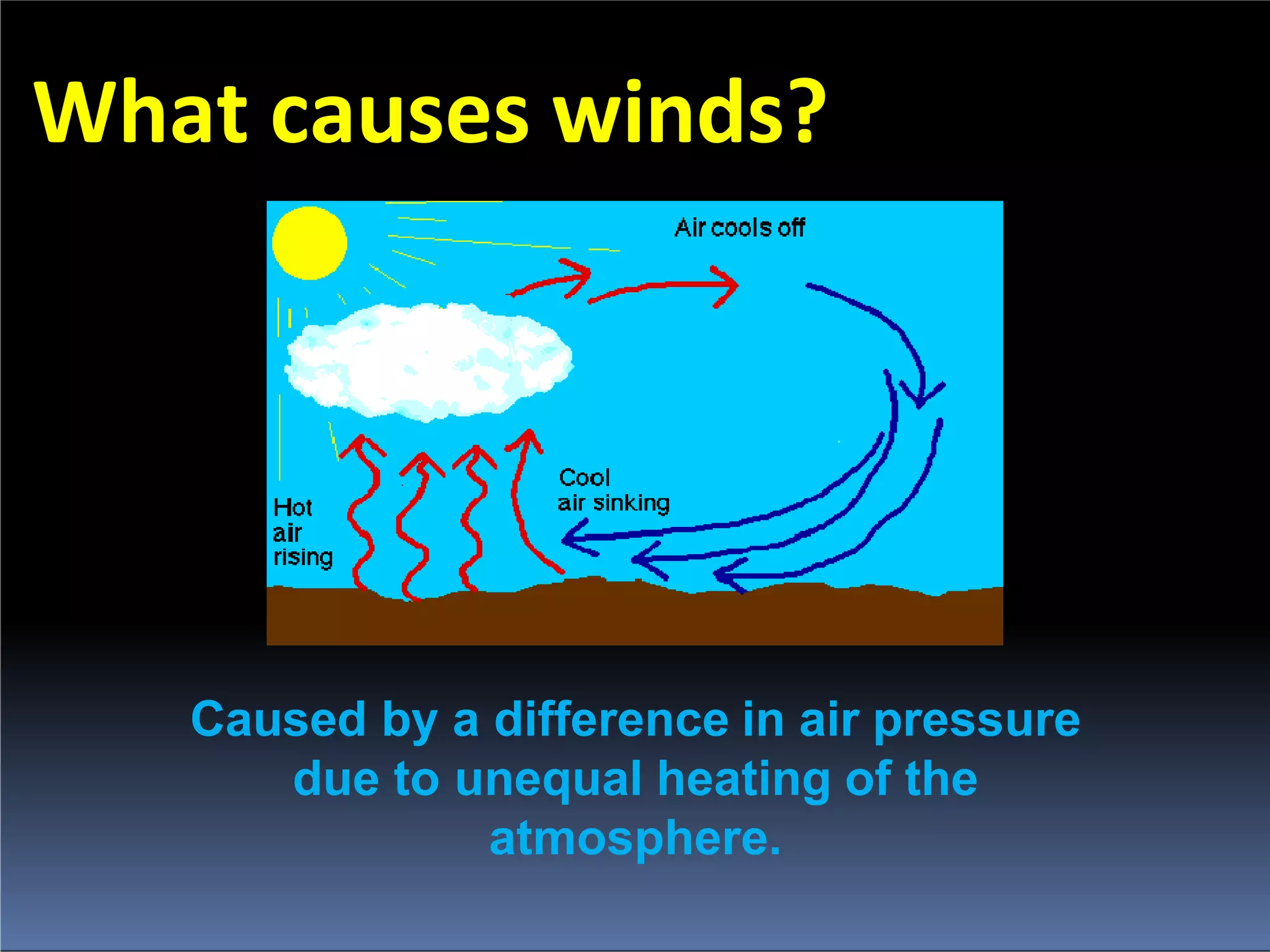 What causes winds?

Air cools off

Cool
air sinking

Hot
air
rising

Caused by a difference in air pressure due to unequal heating of the atmosphere.